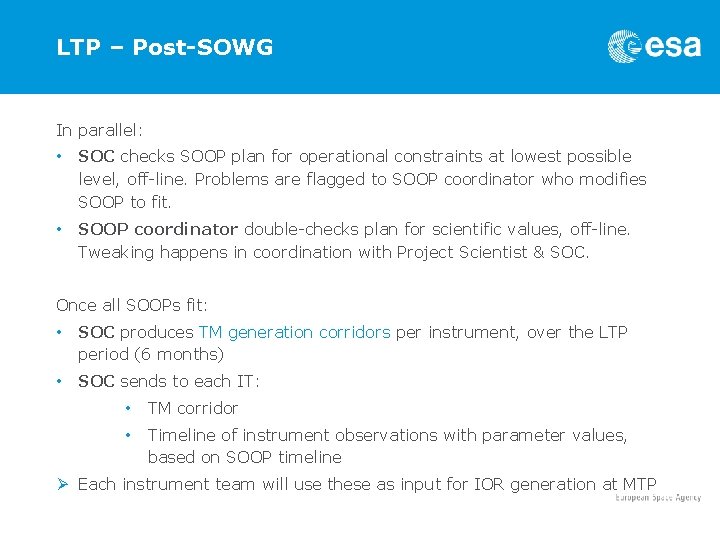 LTP – Post-SOWG

esa

In parallel:

• SOC checks SOOP plan for operational constraints at lowest possible level, off-line. Problems are flagged to SOOP coordinator who modifies SOOP to fit.
• SOOP coordinator double-checks plan for scientific values, off-line. Tweaking happens in coordination with Project Scientist & SOC.

Once all SOOPs fit:

• SOC produces TM generation corridors per instrument, over the LTP period (6 months)
• SOC sends to each IT:
  • TM corridor
  • Timeline of instrument observations with parameter values, based on SOOP timeline

➢ Each instrument team will use these as input for IOR generation at MTP

European Space Agency